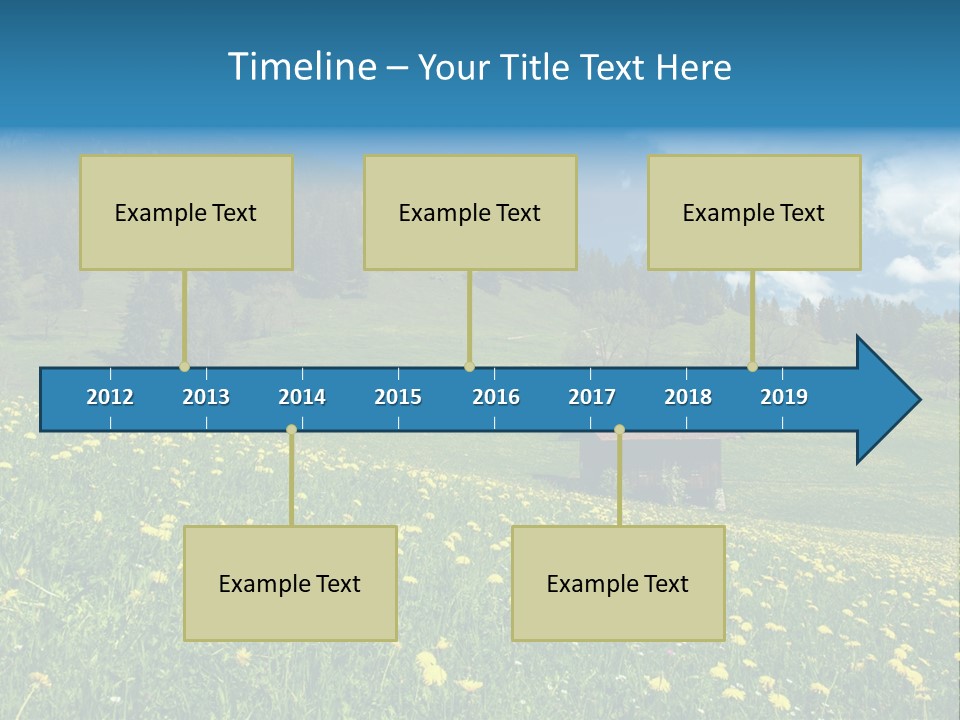 Timeline – Your Title Text Here

Example Text

Example Text

Example Text

2012 2013 2014 2015 2016 2017 2018 2019

Example Text

Example Text